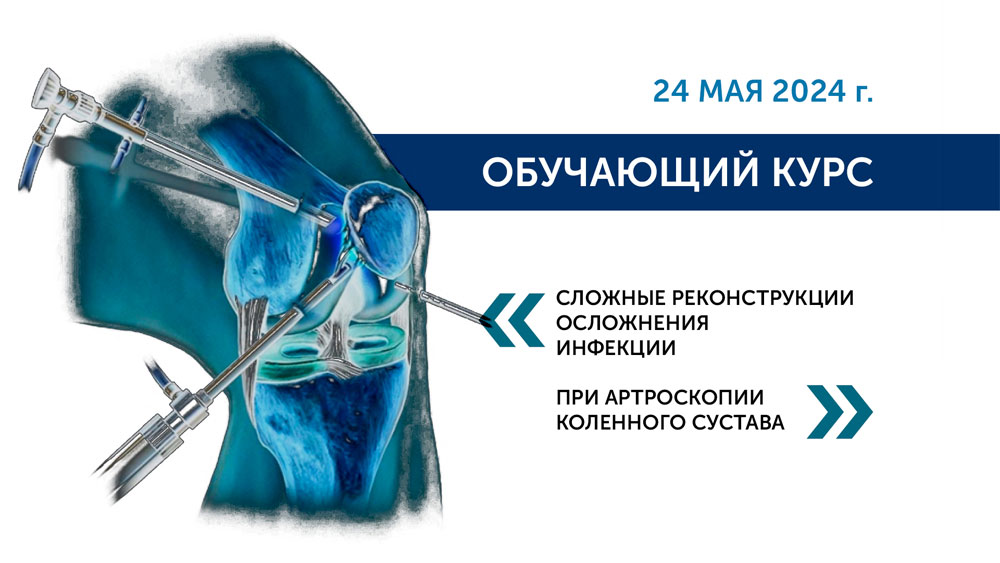 24 МАЯ 2024 г.

ОБУЧАЮЩИЙ КУРС

СЛОЖНЫЕ РЕКОНСТРУКЦИИ
ОСЛОЖНЕНИЯ
ИНФЕКЦИИ

ПРИ АРТРОСКОПИИ
КОЛЕННОГО СУСТАВА